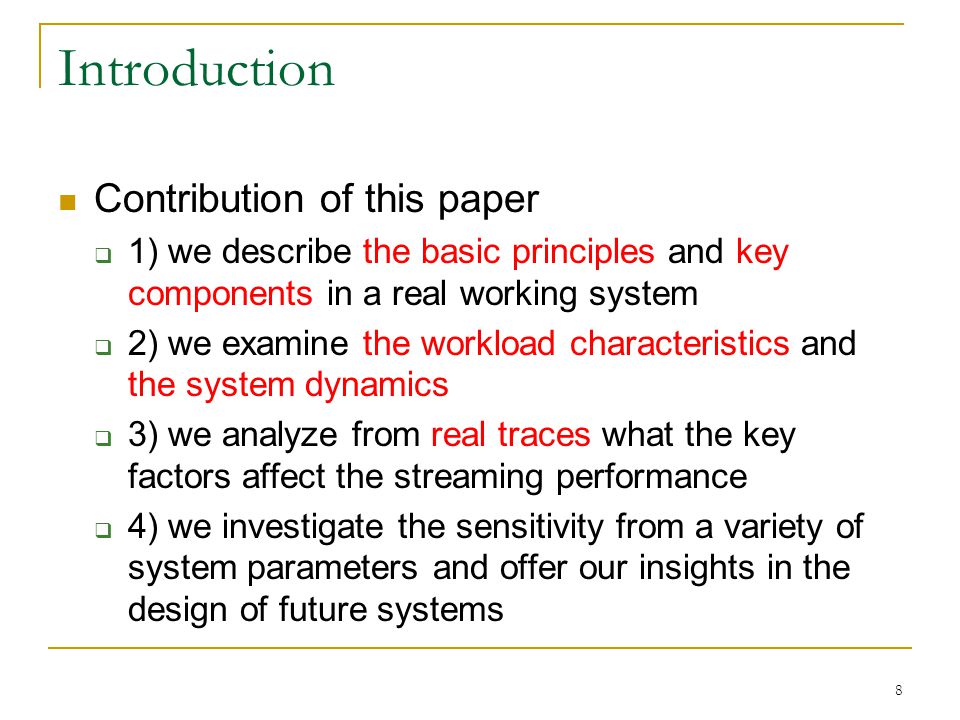 Introduction

Contribution of this paper

1) we describe the basic principles and key components in a real working system

2) we examine the workload characteristics and the system dynamics

3) we analyze from real traces what the key factors affect the streaming performance

4) we investigate the sensitivity from a variety of system parameters and offer our insights in the design of future systems

8